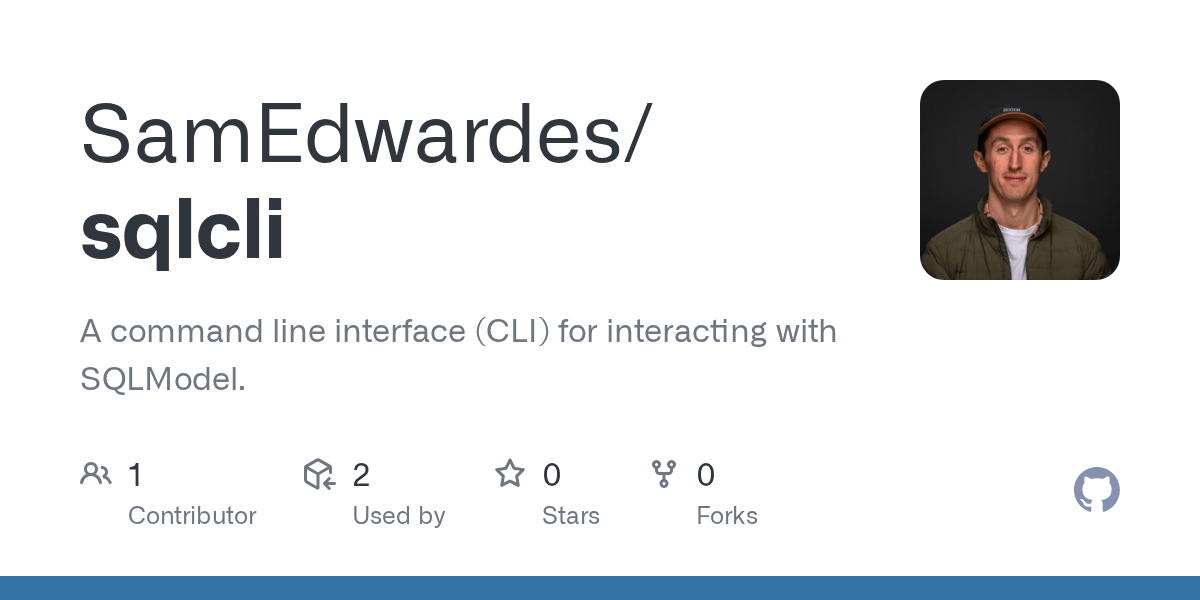 SamEdwardes/
sqlcli

A command line interface (CLI) for interacting with SQLModel.

1
Contributor

2
Used by

0
Stars

0
Forks